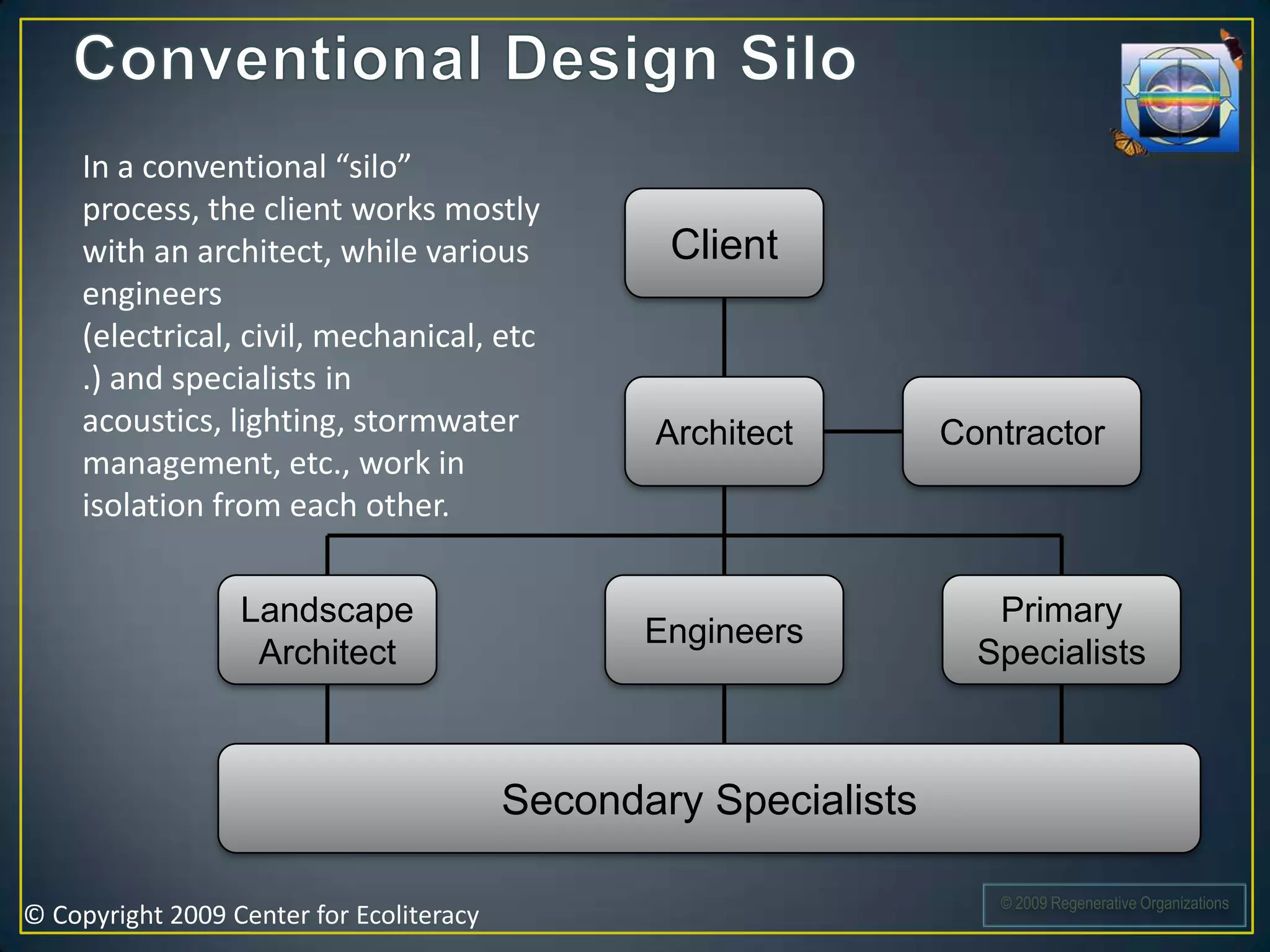 Conventional Design Silo

In a conventional “silo” process, the client works mostly with an architect, while various engineers (electrical, civil, mechanical, etc .) and specialists in acoustics, lighting, stormwater management, etc., work in isolation from each other.

Client

Architect

Contractor

Landscape Architect

Engineers

Primary Specialists

Secondary Specialists

© Copyright 2009 Center for Ecoliteracy

© 2009 Regenerative Organizations